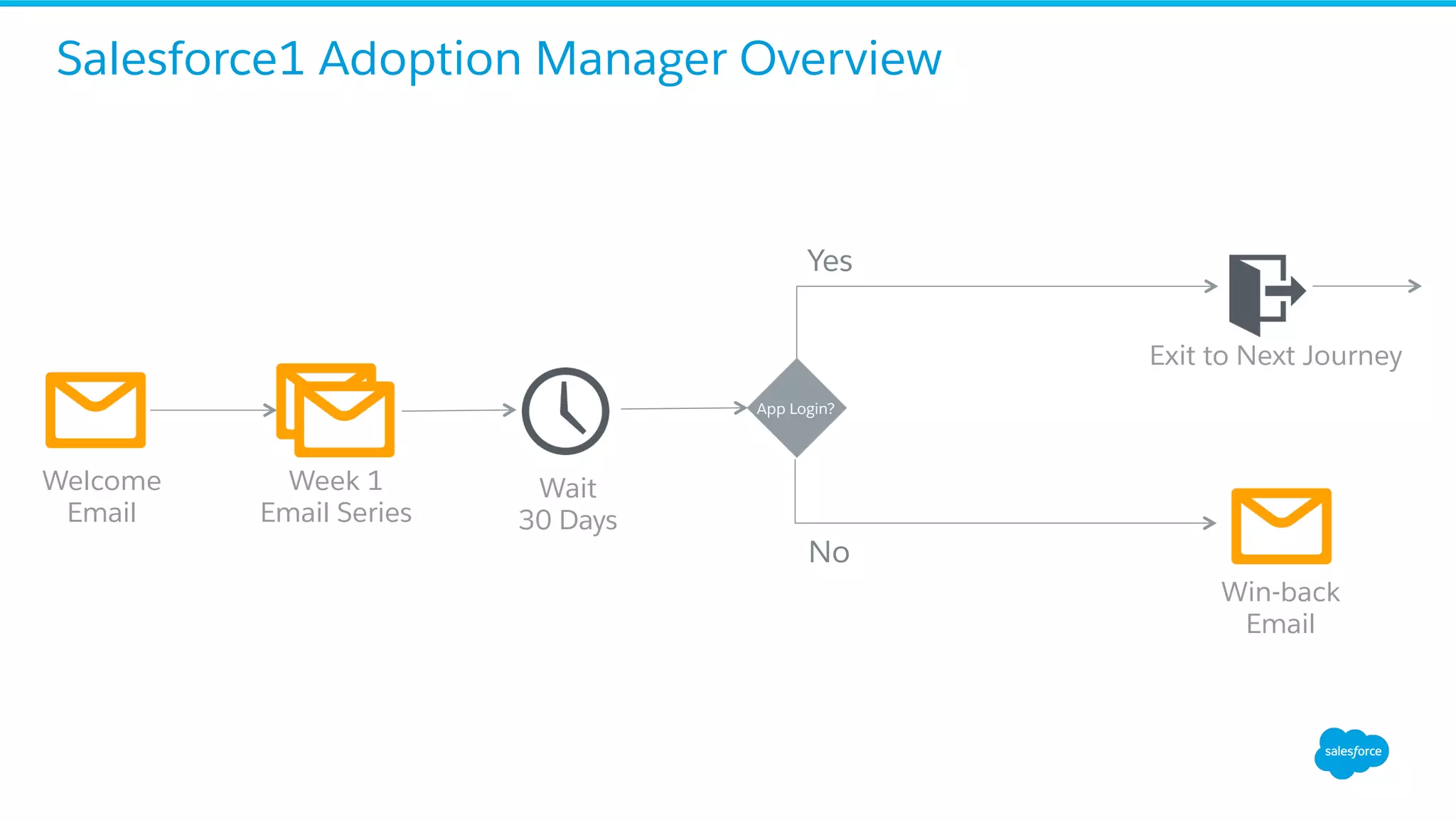 Salesforce1 Adoption Manager Overview

Welcome Email

Week 1 Email Series

Wait 30 Days

App Login?

Yes

Exit to Next Journey

No

Win-back Email

salesforce